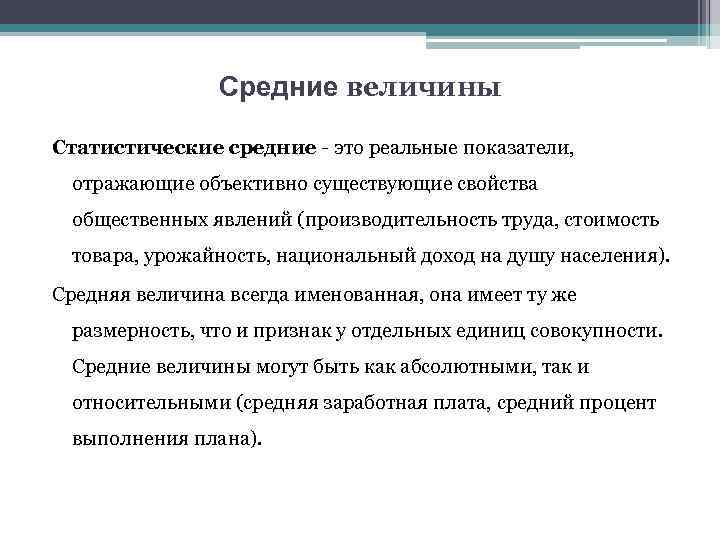 Средние величины

Статистические средние - это реальные показатели, отражающие объективно существующие свойства общественных явлений (производительность труда, стоимость товара, урожайность, национальный доход на душу населения).

Средняя величина всегда именованная, она имеет ту же размерность, что и признак у отдельных единиц совокупности. Средние величины могут быть как абсолютными, так и относительными (средняя заработная плата, средний процент выполнения плана).